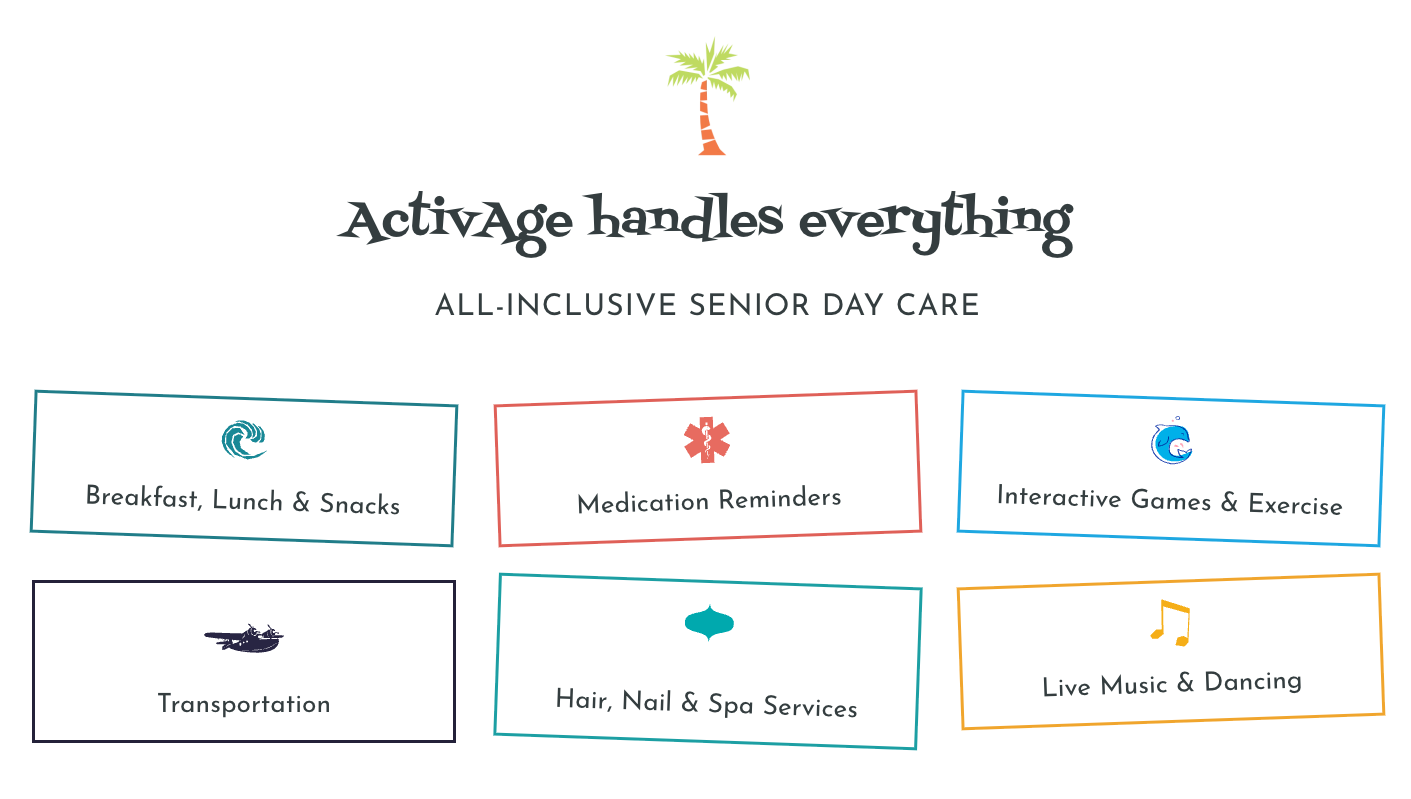 ActivAge handles everything

ALL-INCLUSIVE SENIOR DAY CARE

Breakfast, Lunch & Snacks

Medication Reminders

Interactive Games & Exercise

Transportation

Hair, Nail & Spa Services

Live Music & Dancing